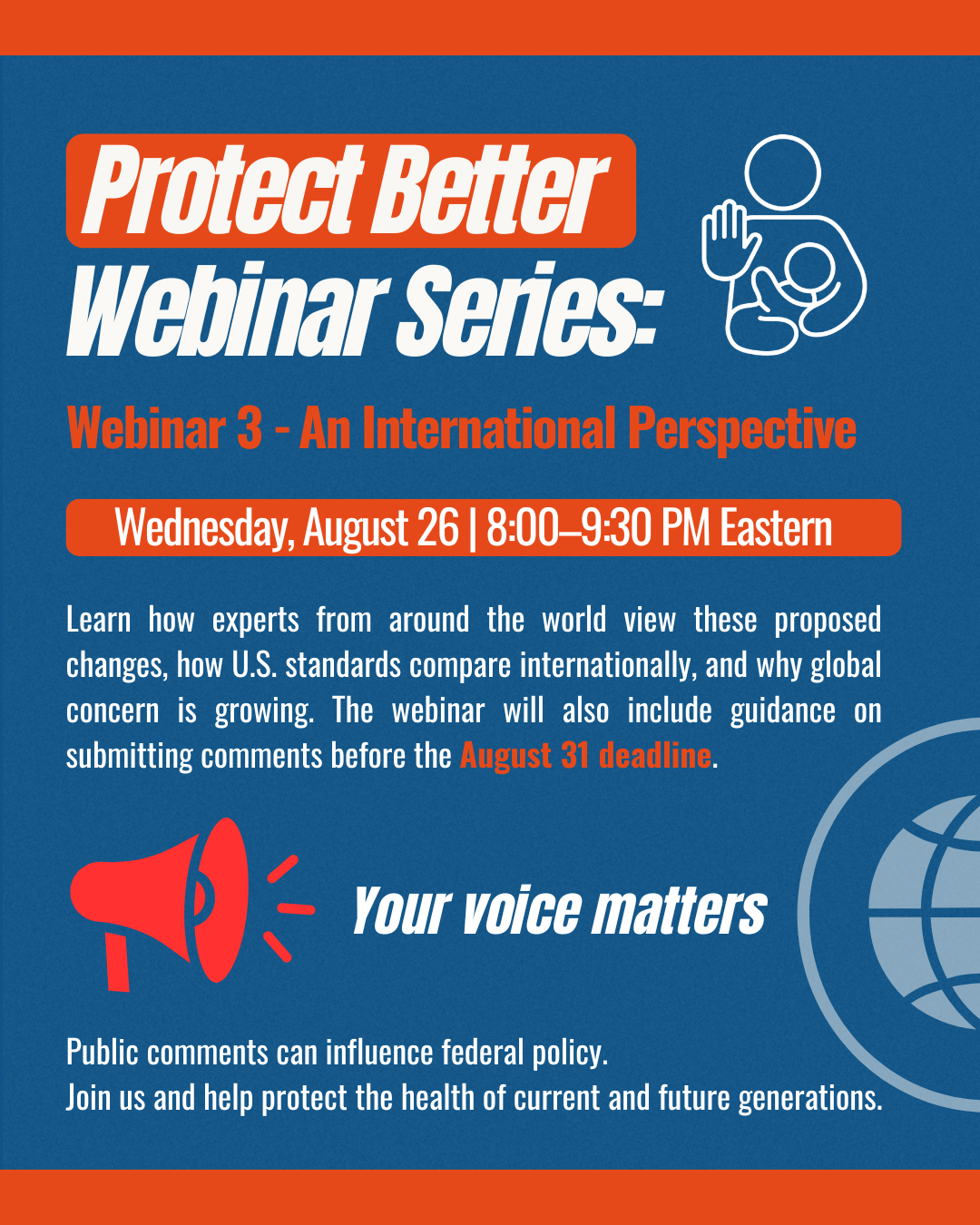 Protect Better Webinar Series:

Webinar 3 - An International Perspective

Wednesday, August 26 | 8:00–9:30 PM Eastern

Learn how experts from around the world view these proposed changes, how U.S. standards compare internationally, and why global concern is growing. The webinar will also include guidance on submitting comments before the August 31 deadline.

Your voice matters

Public comments can influence federal policy.
Join us and help protect the health of current and future generations.